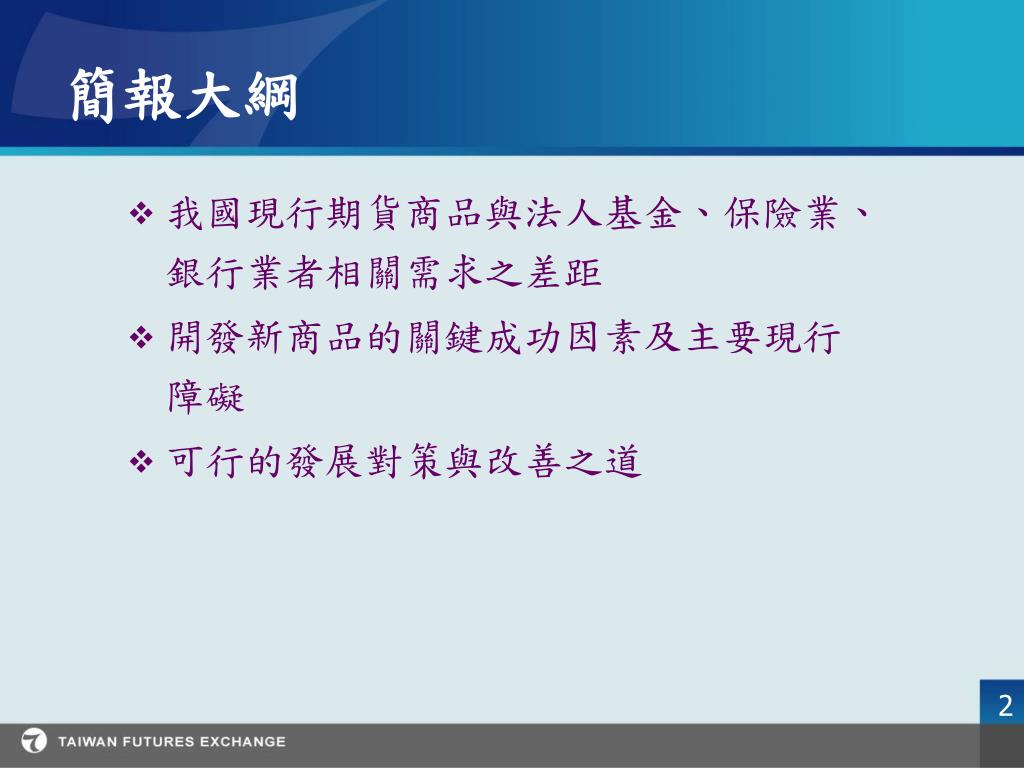 簡報大綱

❖ 我國現行期貨商品與法人基金、保險業、銀行業者相關需求之差距

❖ 開發新商品的關鍵成功因素及主要現行障礙

❖ 可行的發展對策與改善之道

2

TAIWAN FUTURES EXCHANGE